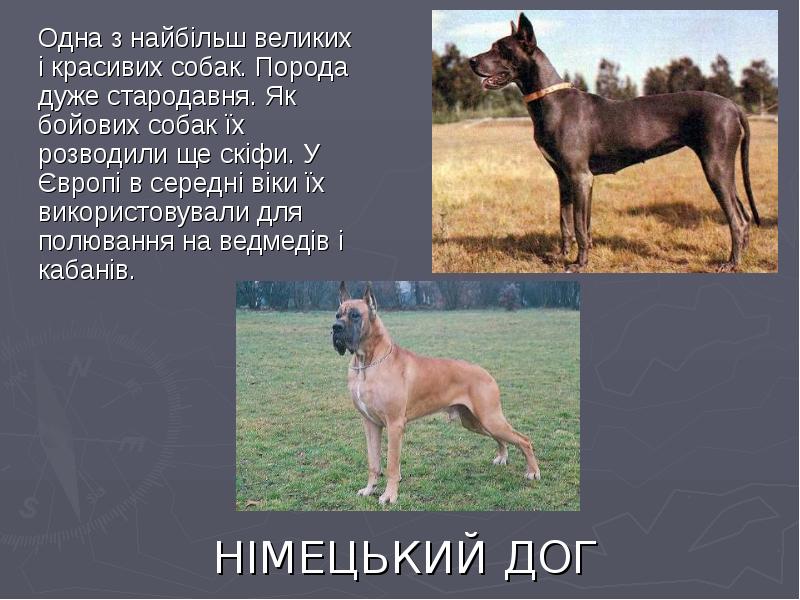 Одна з найбільш великих і красивих собак. Порода дуже стародавня. Як бойових собак їх розводили ще скіфи. У Європі в середні віки їх використовували для полювання на ведмедів і кабанів.

НІМЕЦЬКИЙ ДОГ